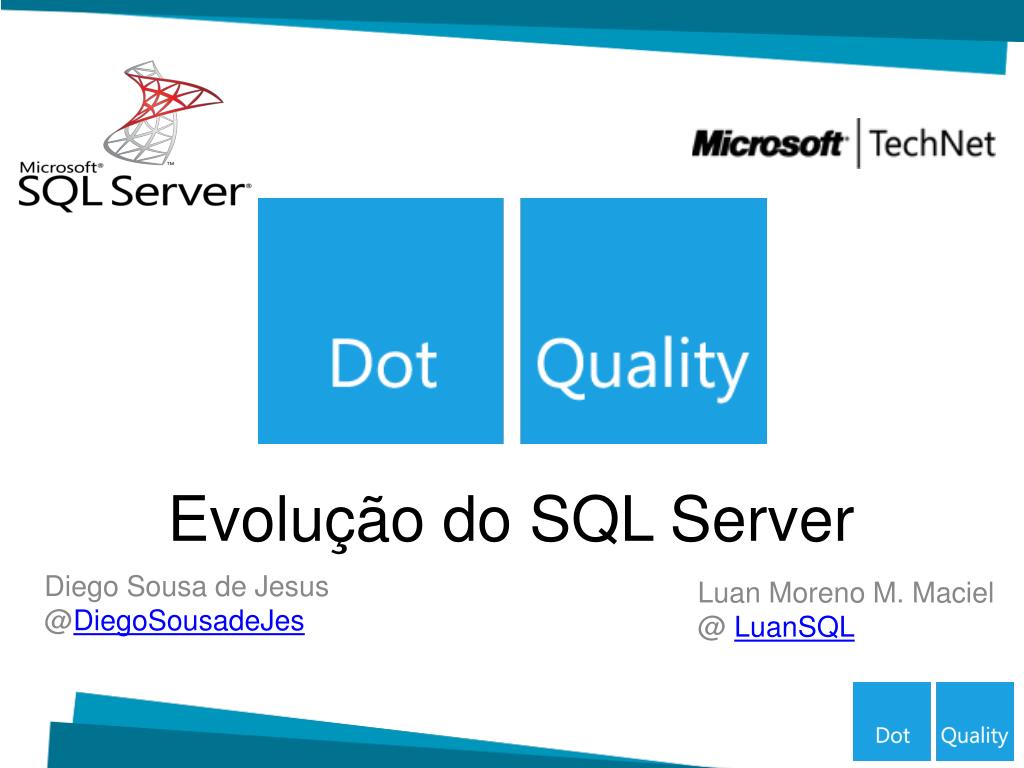 Microsoft® SQL Server®

Microsoft® | TechNet

Dot Quality

Evolução do SQL Server

Diego Sousa de Jesus
@DiegoSousadeJes

Luan Moreno M. Maciel
@ LuanSQL

Dot Quality